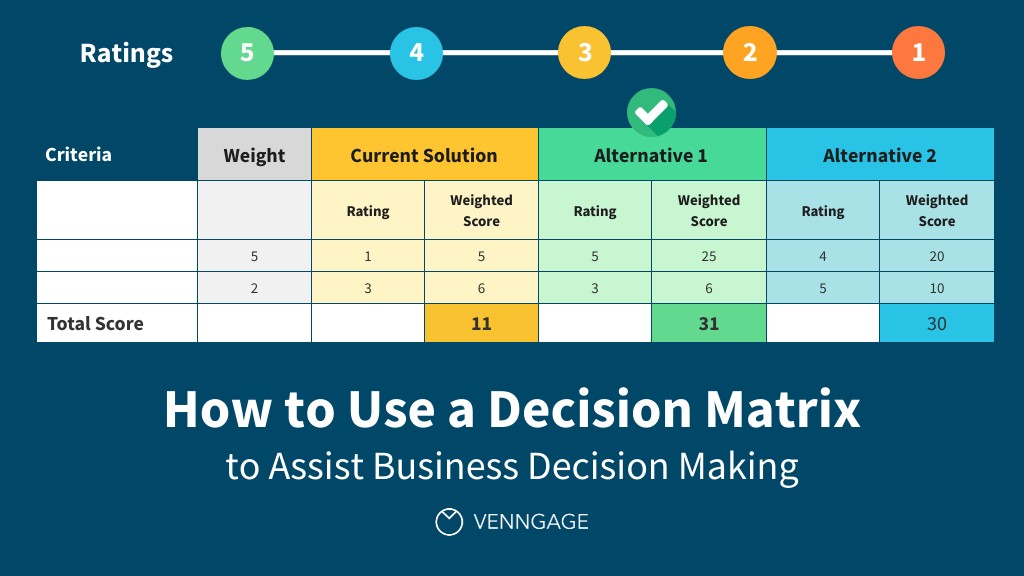 Ratings 5 4 3 2 1

| Criteria | Weight | Current Solution | | Alternative 1 | | Alternative 2 | |
|---|---|---|---|---|---|---|---|
| | | Rating | Weighted Score | Rating | Weighted Score | Rating | Weighted Score |
| | 5 | 1 | 5 | 5 | 25 | 4 | 20 |
| | 2 | 3 | 6 | 3 | 6 | 5 | 10 |
| Total Score | | | 11 | | 31 | | 30 |

How to Use a Decision Matrix
to Assist Business Decision Making

VENNGAGE